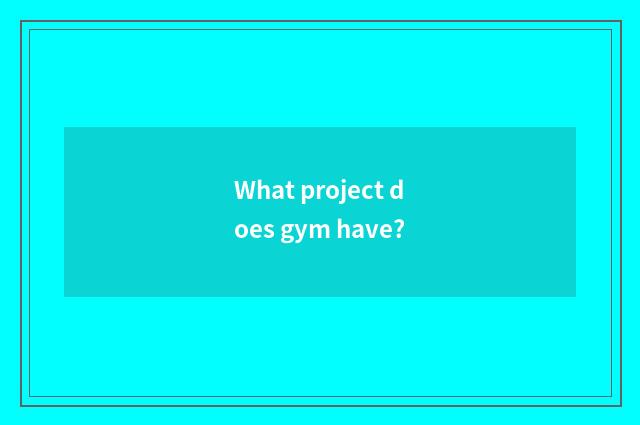 What project does gym have?